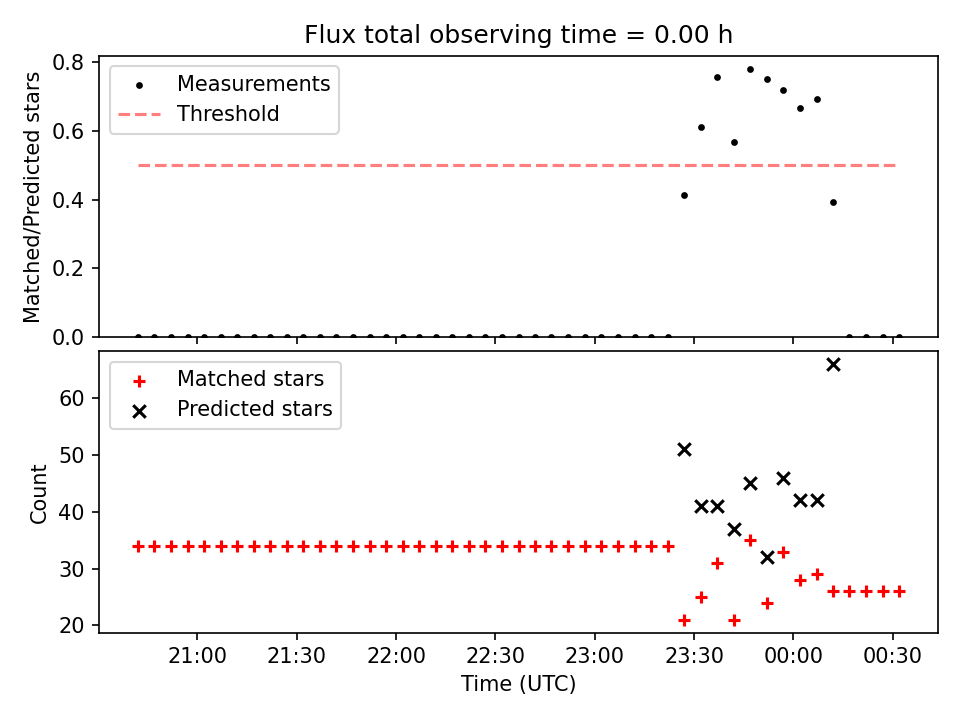 Flux total observing time = 0.00 h

Measurements
Threshold

Matched/Predicted stars

0.8
0.6
0.4
0.2
0.0

Matched stars
Predicted stars

Count

60
50
40
30
20

21:00
21:30
22:00
22:30
23:00
23:30
00:00
00:30

Time (UTC)